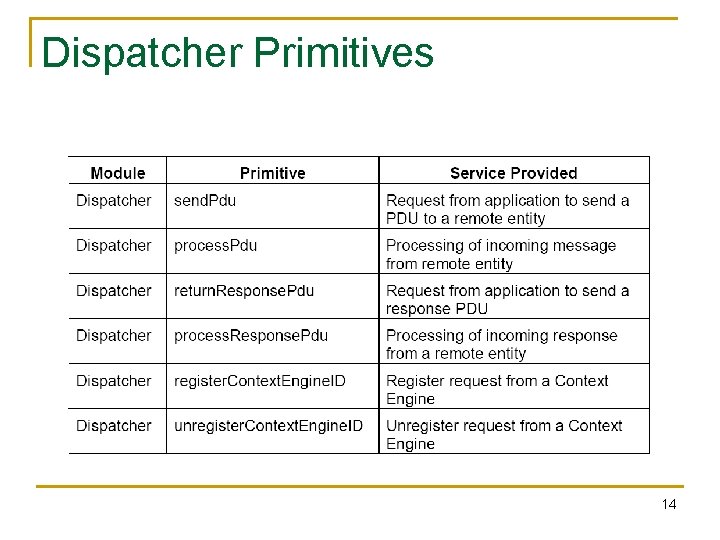 Dispatcher Primitives

| Module | Primitive | Service Provided |
|---|---|---|
| Dispatcher | sendPdu | Request from application to send a PDU to a remote entity |
| Dispatcher | processPdu | Processing of incoming message from remote entity |
| Dispatcher | returnResponsePdu | Request from application to send a response PDU |
| Dispatcher | processResponsePdu | Processing of incoming response from a remote entity |
| Dispatcher | registerContextEngineID | Register request from a Context Engine |
| Dispatcher | unregisterContextEngineID | Unregister request from a Context Engine |

14